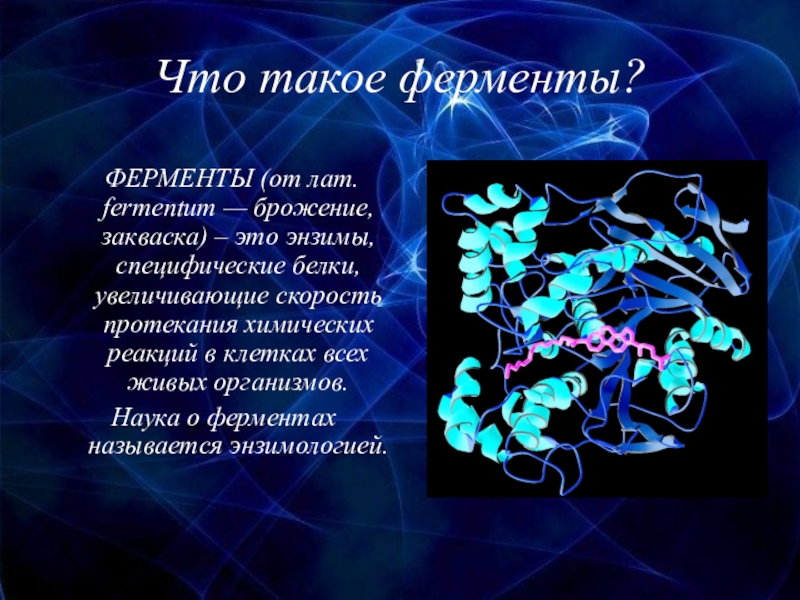 Что такое ферменты?

ФЕРМЕНТЫ (от лат. fermentum — брожение, закваска) – это энзимы, специфические белки, увеличивающие скорость протекания химических реакций в клетках всех живых организмов.

Наука о ферментах называется энзимологией.